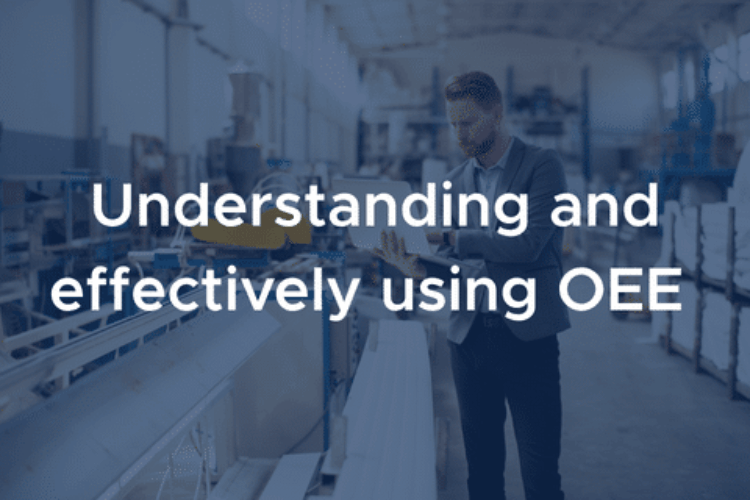 Understanding and effectively using OEE